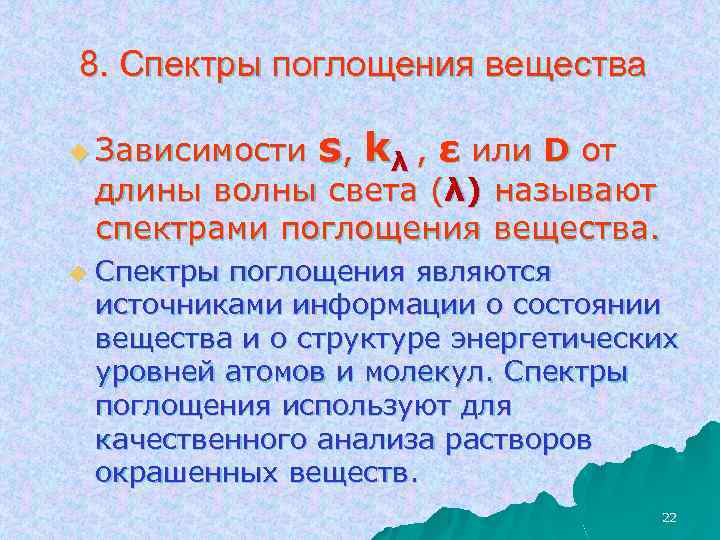 8. Спектры поглощения вещества

Зависимости $s$, $k_\lambda$ , $\varepsilon$ или $D$ от длины волны света ($\lambda$) называют спектрами поглощения вещества.

Спектры поглощения являются источниками информации о состоянии вещества и о структуре энергетических уровней атомов и молекул. Спектры поглощения используют для качественного анализа растворов окрашенных веществ.

22